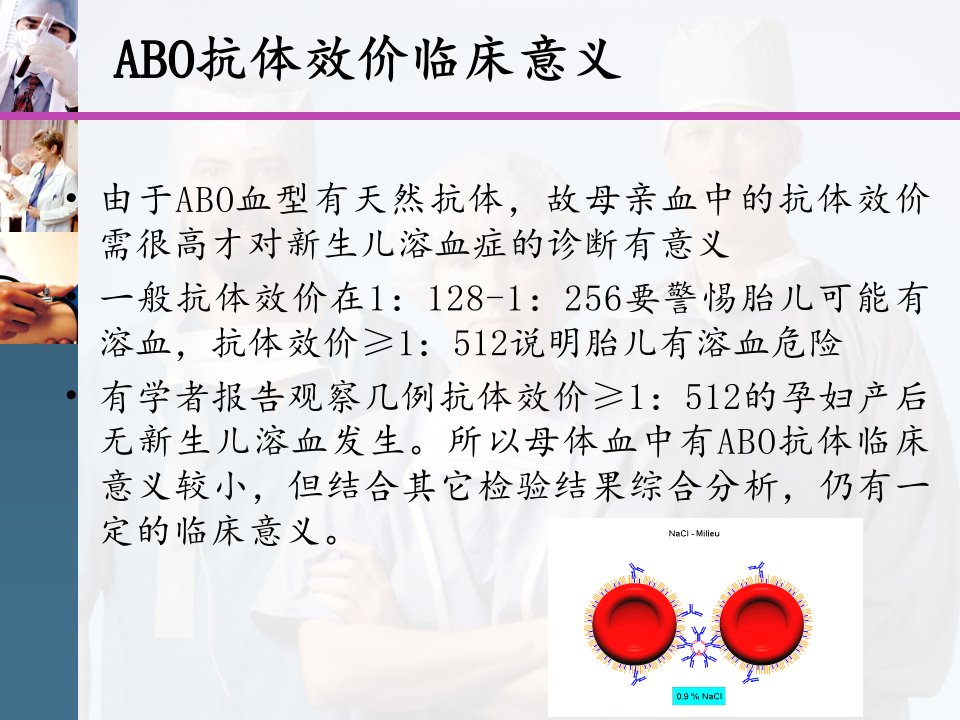 ABO抗体效价临床意义

• 由于ABO血型有天然抗体，故母亲血中的抗体效价需很高才对新生儿溶血症的诊断有意义

一般抗体效价在1：128-1：256要警惕胎儿可能有溶血，抗体效价≥1：512说明胎儿有溶血危险

• 有学者报告观察几例抗体效价≥1：512的孕妇产后无新生儿溶血发生。所以母体血中有ABO抗体临床意义较小，但结合其它检验结果综合分析，仍有一定的临床意义。

NaCl - Milieu

0.9 % NaCl